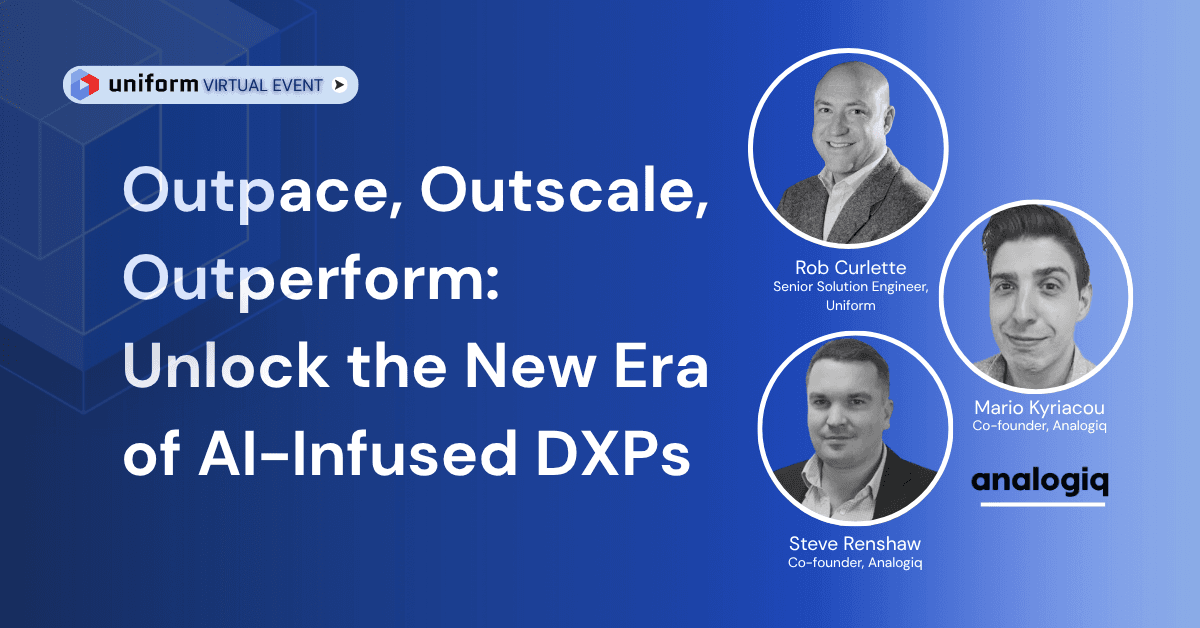 uniform VIRTUAL EVENT

Outpace, Outscale, Outperform: Unlock the New Era of AI-Infused DXPs

Rob Curlette
Senior Solution Engineer, Uniform

Mario Kyriacou
Co-founder, Analogiq

Steve Renshaw
Co-founder, Analogiq

analogiq